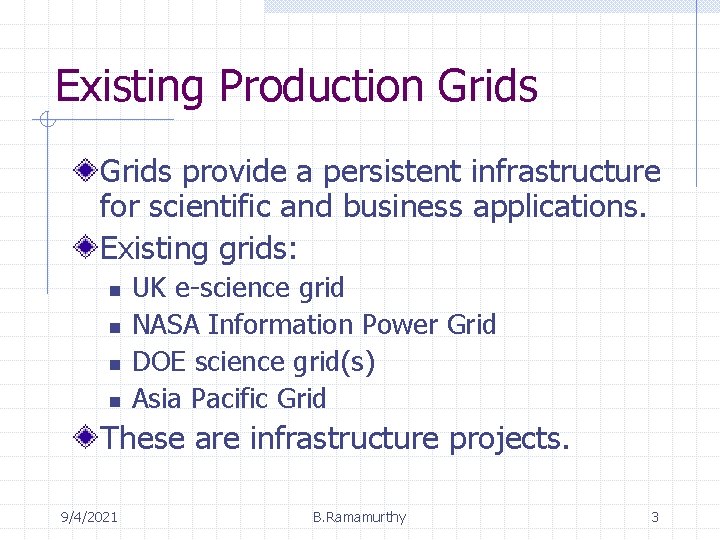 Existing Production Grids

Grids provide a persistent infrastructure for scientific and business applications.

Existing grids:

UK e-science grid

NASA Information Power Grid

DOE science grid(s)

Asia Pacific Grid

These are infrastructure projects.

9/4/2021 B.Ramamurthy 3